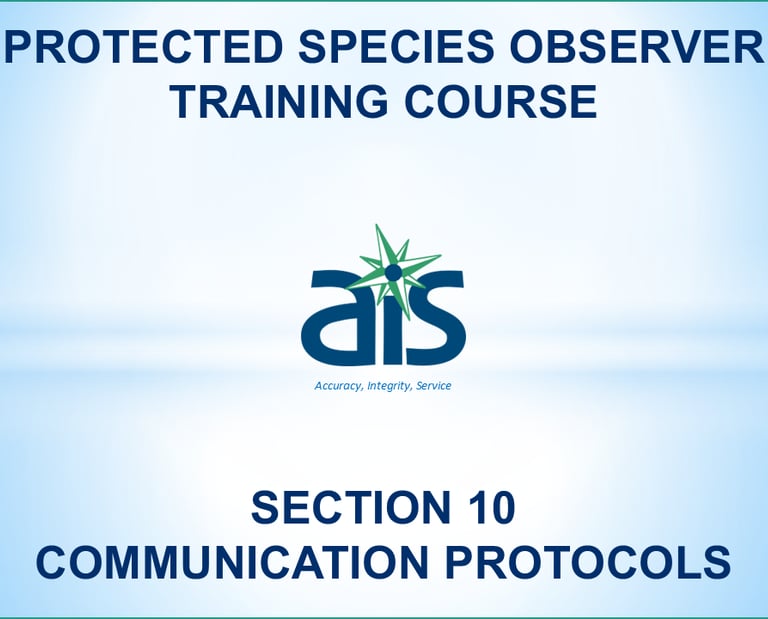 PROTECTED SPECIES OBSERVER TRAINING COURSE

ais

Accuracy, Integrity, Service

SECTION 10
COMMUNICATION PROTOCOLS